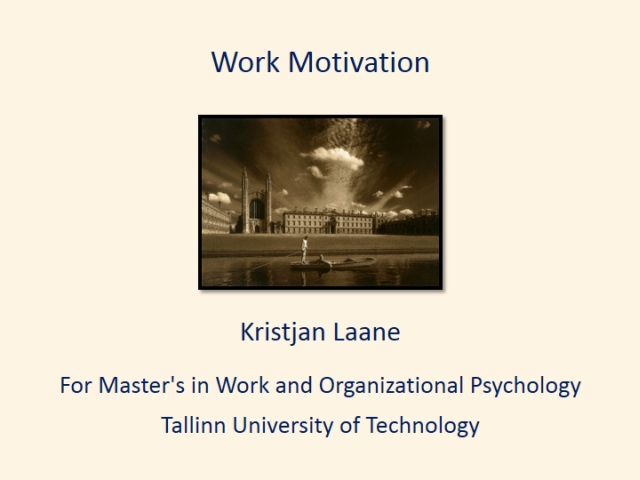 Work Motivation

Kristjan Laane

For Master's in Work and Organizational Psychology

Tallinn University of Technology